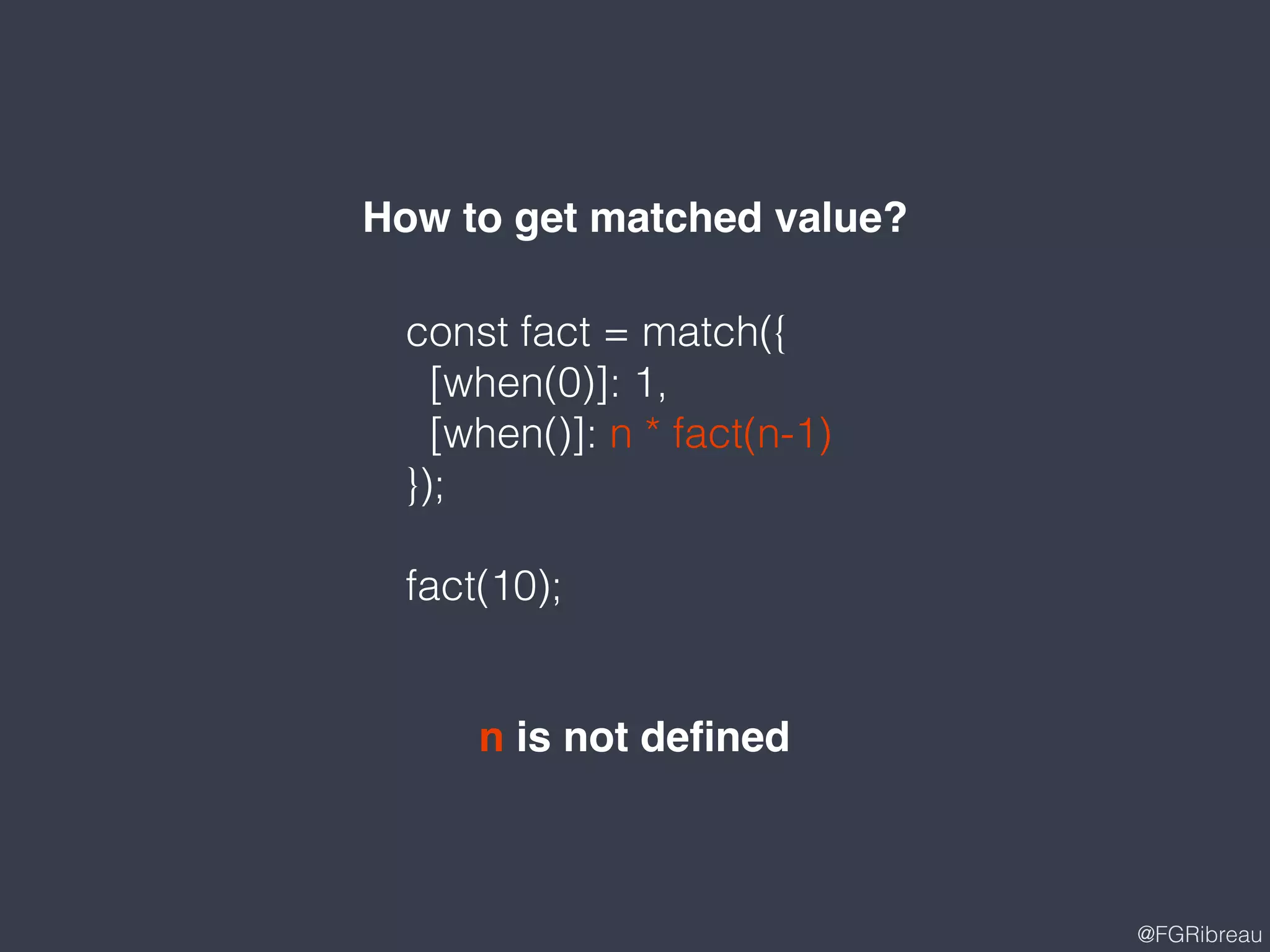 How to get matched value?

const fact = match({
[when(0)]: 1,
[when()]: n * fact(n-1)
});

fact(10);

n is not defined

@FGRibreau